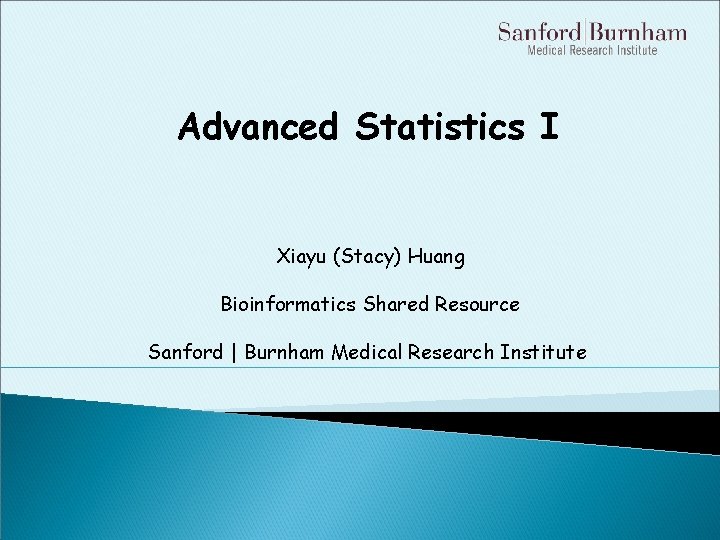 Sanford|Burnham
Medical Research Institute

Advanced Statistics I

Xiayu (Stacy) Huang

Bioinformatics Shared Resource

Sanford | Burnham Medical Research Institute